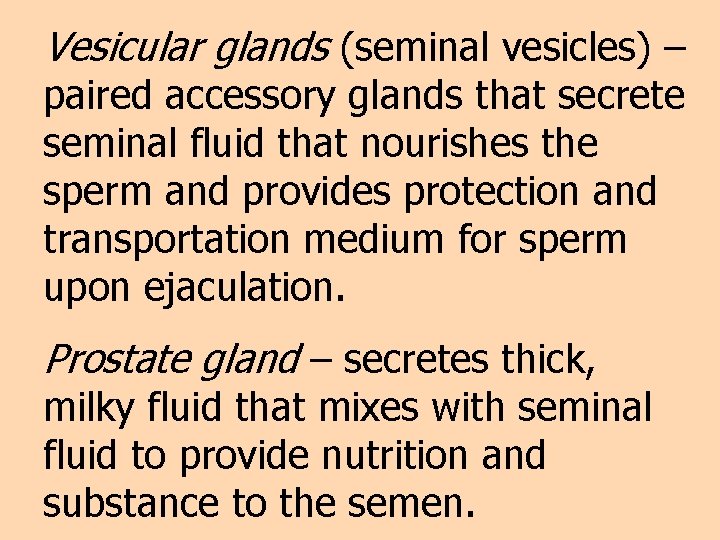 Vesicular glands (seminal vesicles) – paired accessory glands that secrete seminal fluid that nourishes the sperm and provides protection and transportation medium for sperm upon ejaculation.

Prostate gland – secretes thick, milky fluid that mixes with seminal fluid to provide nutrition and substance to the semen.